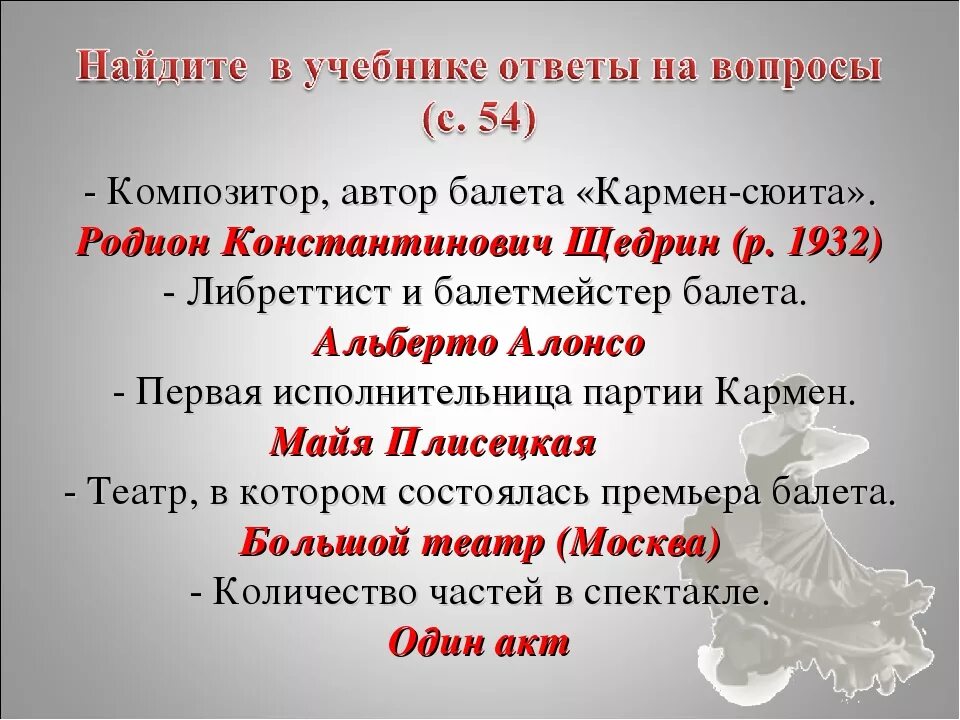 Найдите в учебнике ответы на вопросы (с. 54)

- Композитор, автор балета «Кармен-сюита».
Родион Константинович Щедрин (р. 1932)
- Либреттист и балетмейстер балета.
Альберто Алонсо
- Первая исполнительница партии Кармен.
Майя Плисецкая
- Театр, в котором состоялась премьера балета.
Большой театр (Москва)
- Количество частей в спектакле.
Один акт